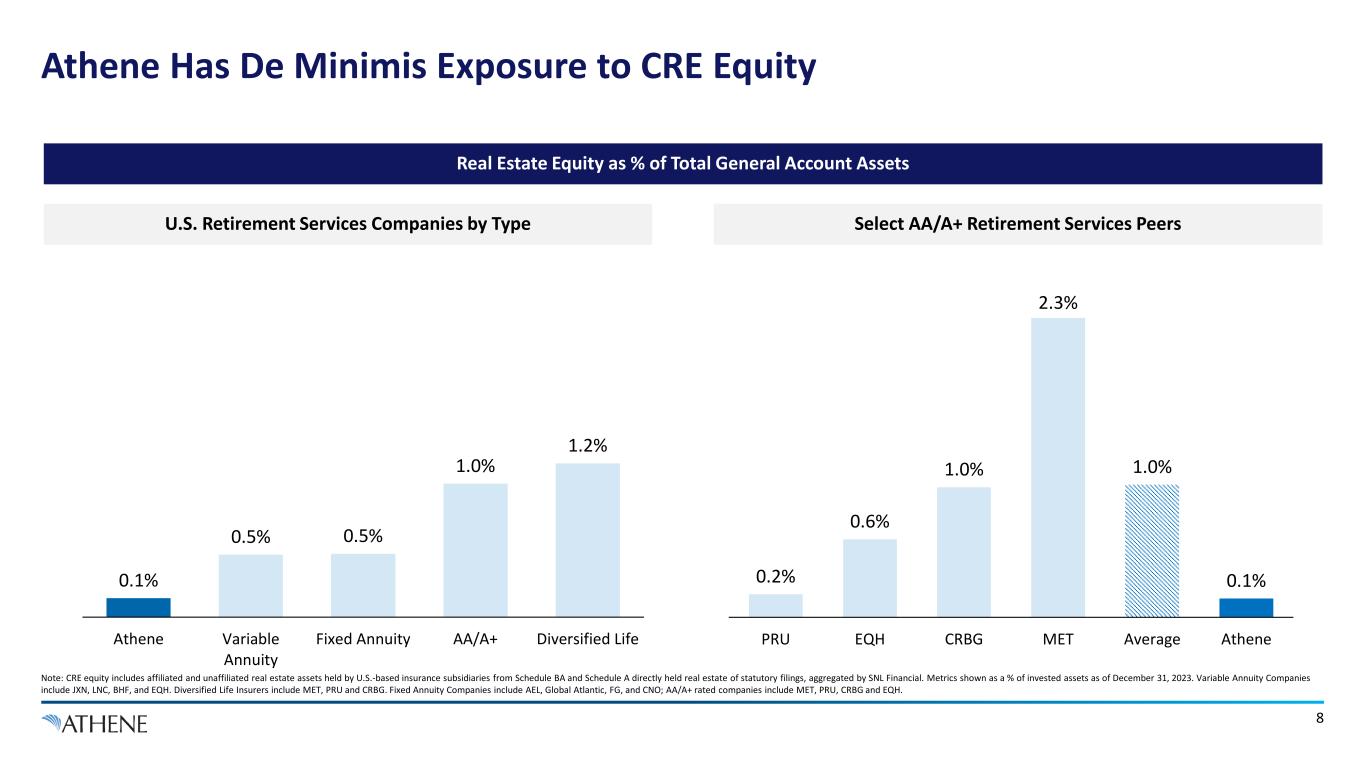 Athene Has De Minimis Exposure to CRE Equity

Real Estate Equity as % of Total General Account Assets

U.S. Retirement Services Companies by Type

0.1%
0.5%
0.5%
1.0%
1.2%

Athene
Variable Annuity
Fixed Annuity
AA/A+
Diversified Life

Select AA/A+ Retirement Services Peers

0.2%
0.6%
1.0%
2.3%
1.0%
0.1%

PRU
EQH
CRBG
MET
Average
Athene

Note: CRE equity includes affiliated and unaffiliated real estate assets held by U.S.-based insurance subsidiaries from Schedule BA and Schedule A directly held real estate of statutory filings, aggregated by SNL Financial. Metrics shown as a % of invested assets as of December 31, 2023. Variable Annuity Companies include JXN, LNC, BHF, and EQH. Diversified Life Insurers include MET, PRU and CRBG. Fixed Annuity Companies include AEL, Global Atlantic, FG, and CNO; AA/A+ rated companies include MET, PRU, CRBG and EQH.

ATHENE

8